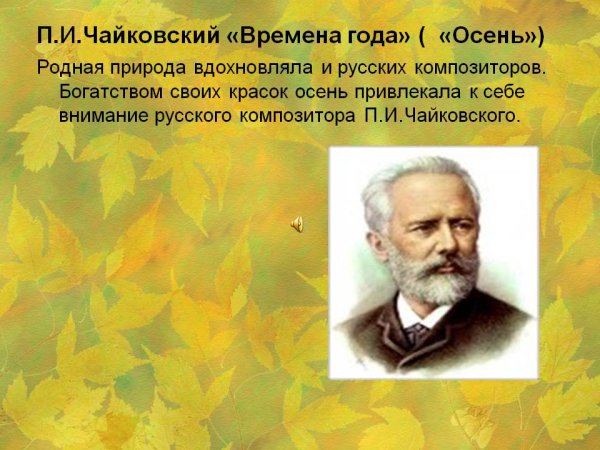 П.И.Чайковский «Времена года» ( «Осень»)

Родная природа вдохновляла и русских композиторов. Богатством своих красок осень привлекала к себе внимание русского композитора П.И.Чайковского.